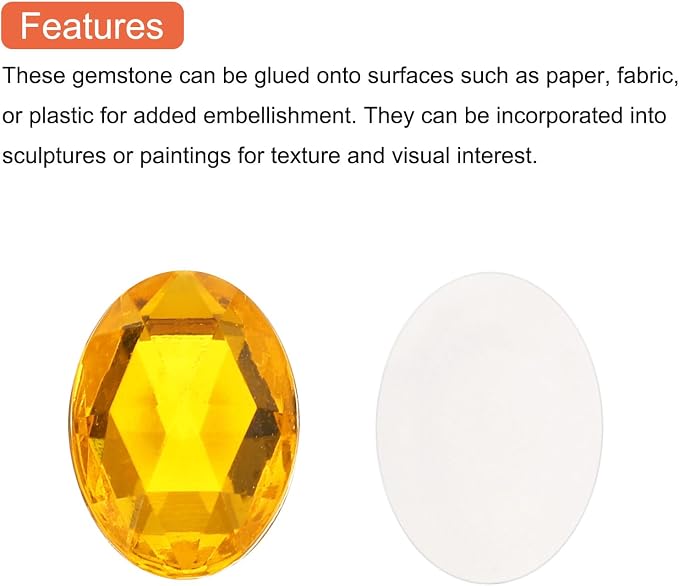 Features

These gemstone can be glued onto surfaces such as paper, fabric, or plastic for added embellishment. They can be incorporated into sculptures or paintings for texture and visual interest.